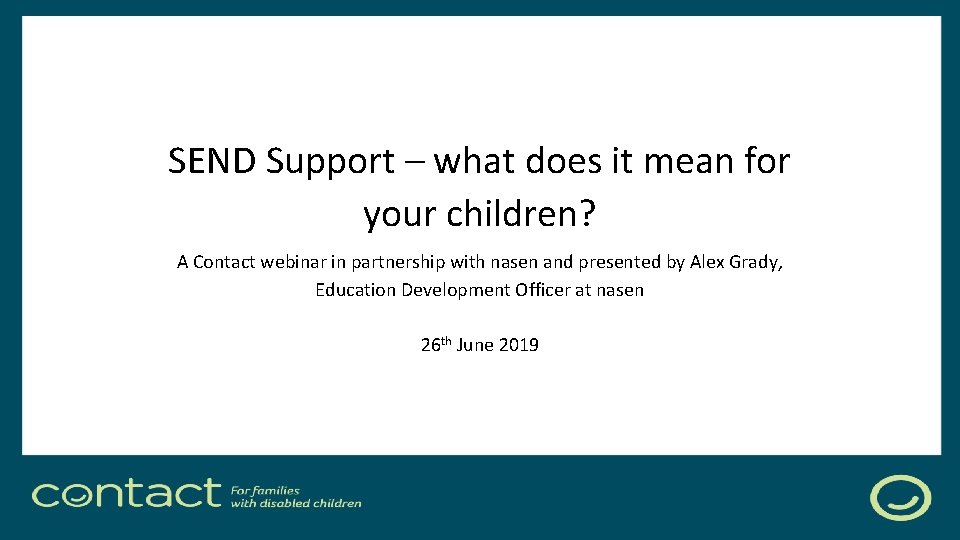 SEND Support – what does it mean for your children?

A Contact webinar in partnership with nasen and presented by Alex Grady, Education Development Officer at nasen

26th June 2019

contact For families with disabled children